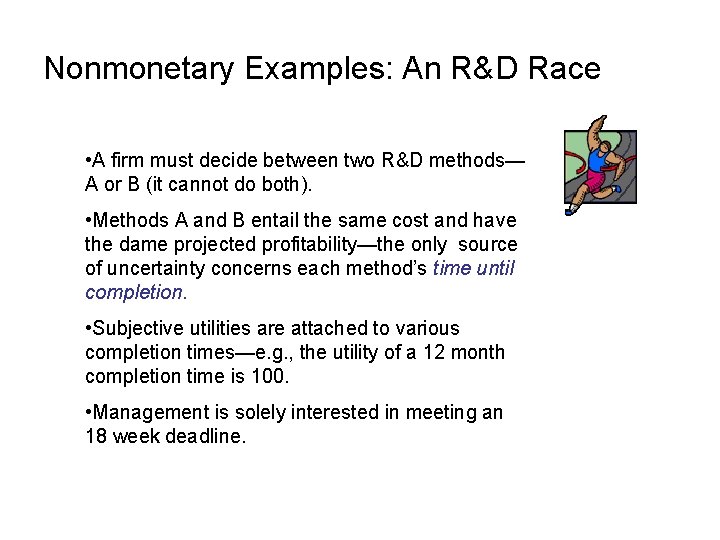 Nonmonetary Examples: An R&D Race

•A firm must decide between two R&D methods—A or B (it cannot do both).

•Methods A and B entail the same cost and have the dame projected profitability—the only source of uncertainty concerns each method's time until completion.

•Subjective utilities are attached to various completion times—e.g., the utility of a 12 month completion time is 100.

•Management is solely interested in meeting an 18 week deadline.